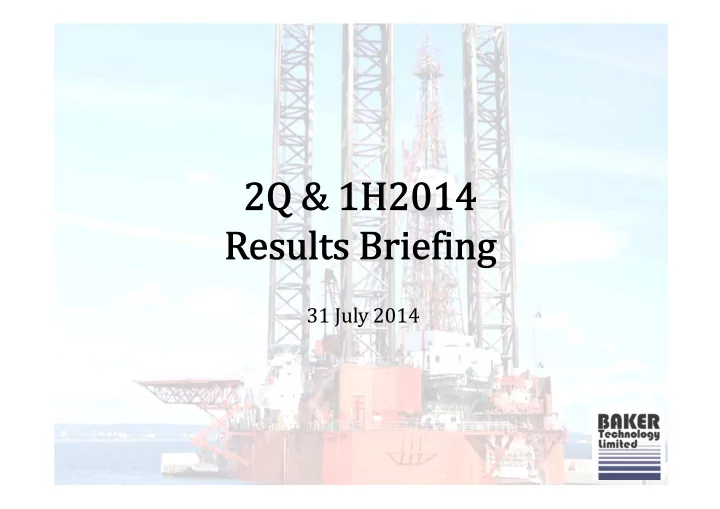 2Q & 1H2014
Results Briefing

31 July 2014

BAKER
Technology
Limited